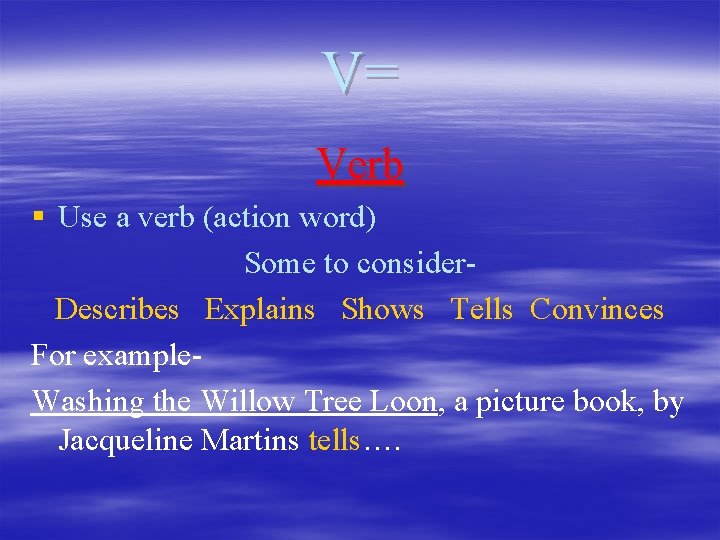 V=

Verb

▪ Use a verb (action word)

Some to consider-

Describes Explains Shows Tells Convinces

For example-

Washing the Willow Tree Loon, a picture book, by Jacqueline Martins tells….